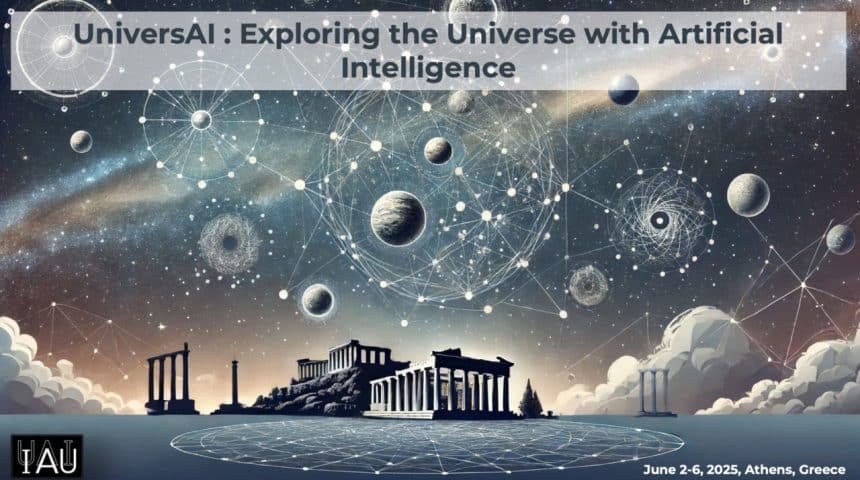 UniversAI : Exploring the Universe with Artificial Intelligence

IAU

June 2-6, 2025, Athens, Greece